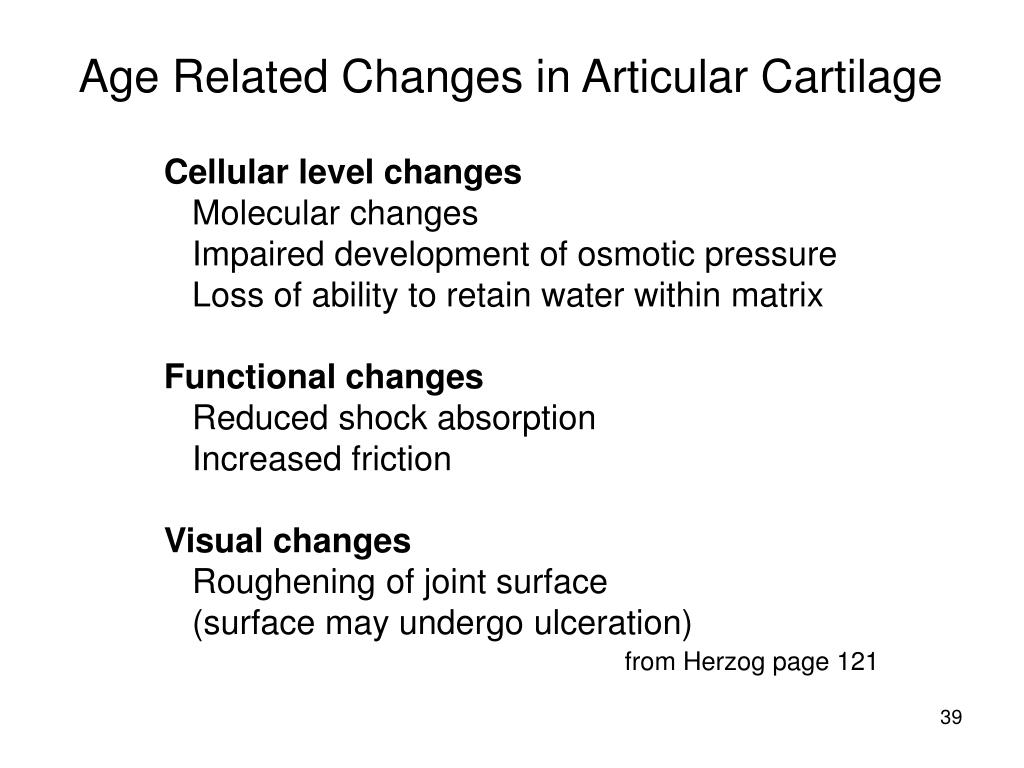 Age Related Changes in Articular Cartilage

Cellular level changes
Molecular changes
Impaired development of osmotic pressure
Loss of ability to retain water within matrix

Functional changes
Reduced shock absorption
Increased friction

Visual changes
Roughening of joint surface
(surface may undergo ulceration)

from Herzog page 121

39